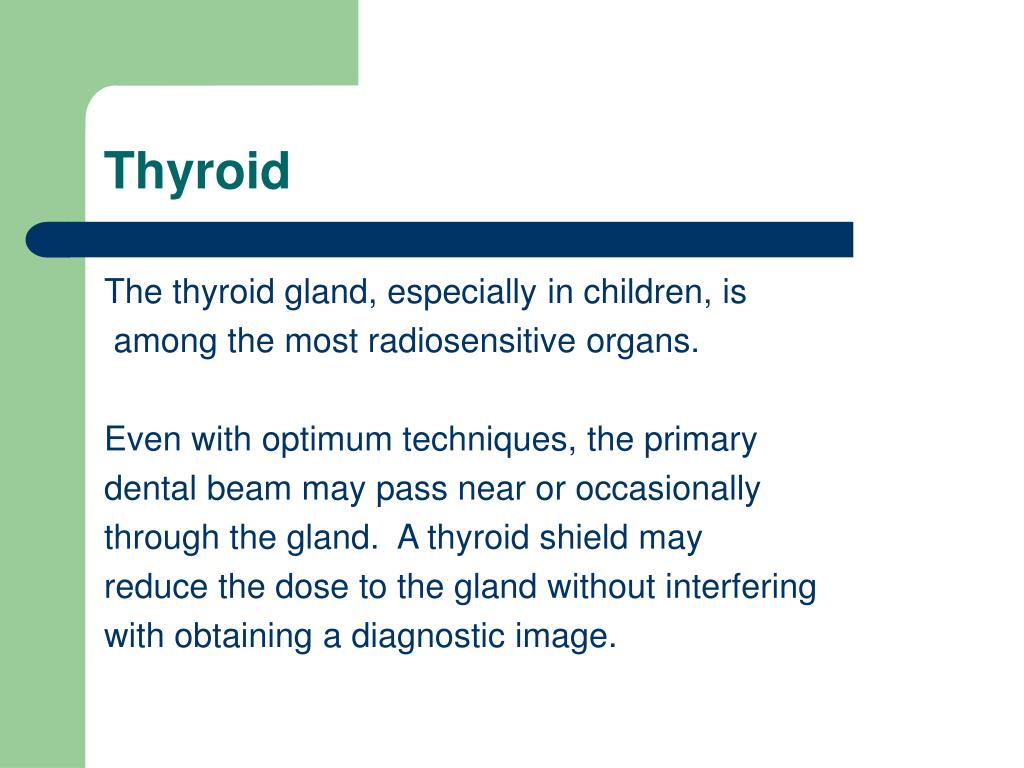 Thyroid

The thyroid gland, especially in children, is among the most radiosensitive organs.

Even with optimum techniques, the primary dental beam may pass near or occasionally through the gland.  A thyroid shield may reduce the dose to the gland without interfering with obtaining a diagnostic image.